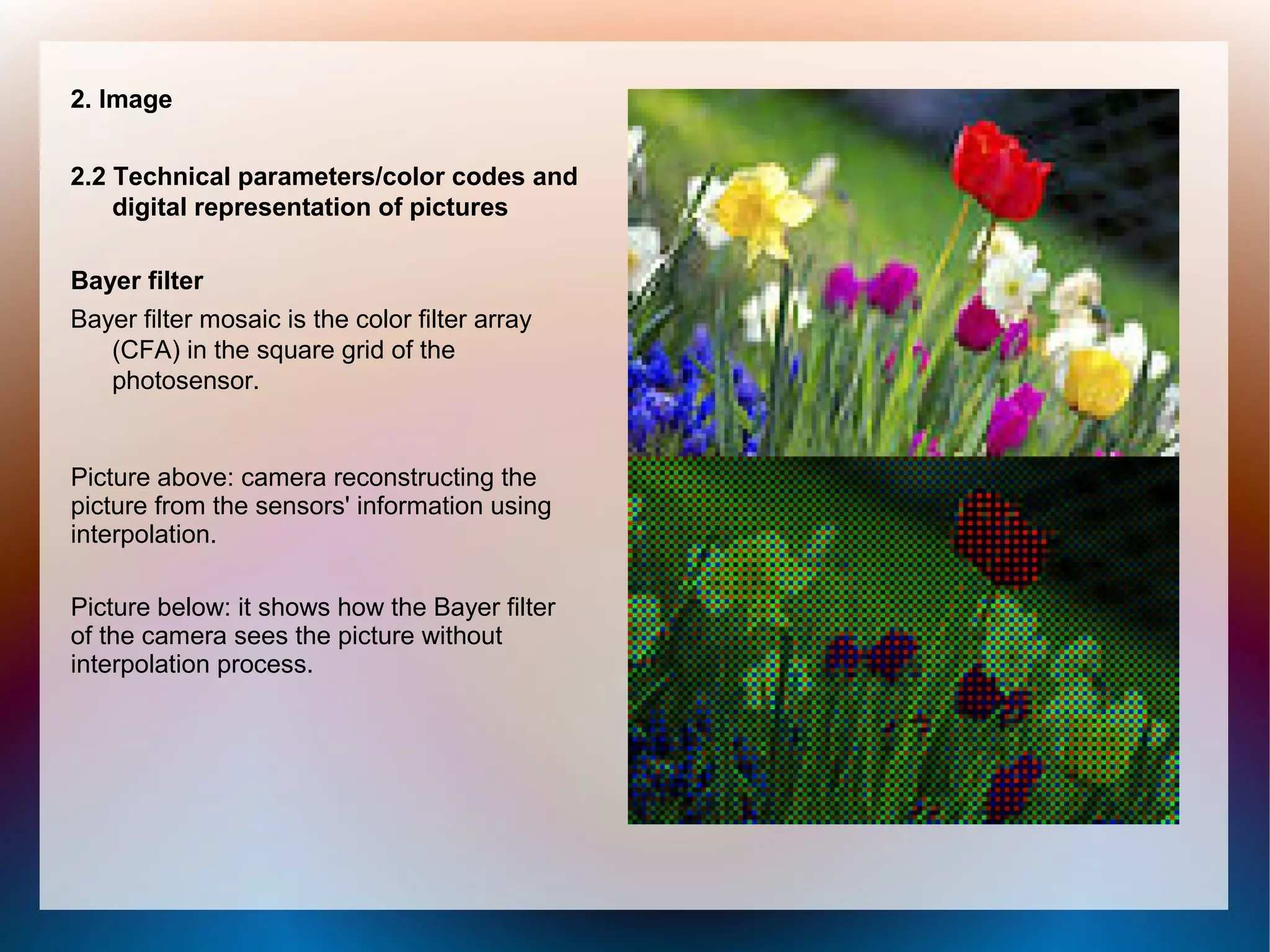 2. Image

2.2 Technical parameters/color codes and digital representation of pictures

Bayer filter

Bayer filter mosaic is the color filter array (CFA) in the square grid of the photosensor.

Picture above: camera reconstructing the picture from the sensors' information using interpolation.

Picture below: it shows how the Bayer filter of the camera sees the picture without interpolation process.